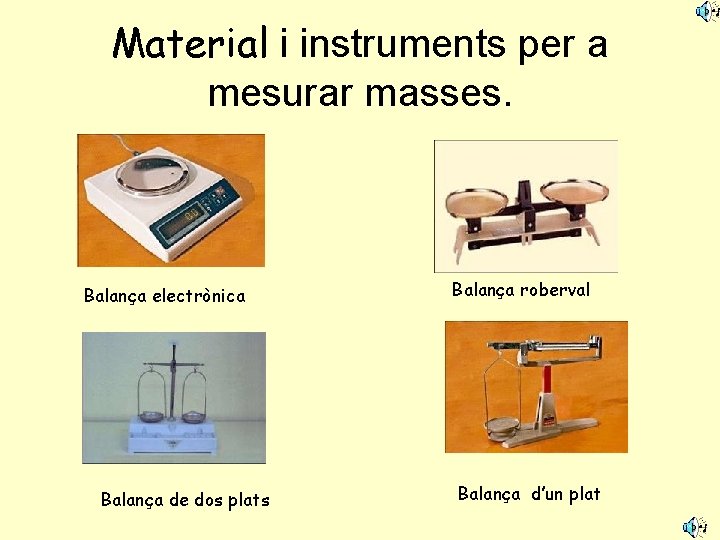 Material i instruments per a mesurar masses.

Balança electrònica

Balança roberval

Balança de dos plats

Balança d'un plat